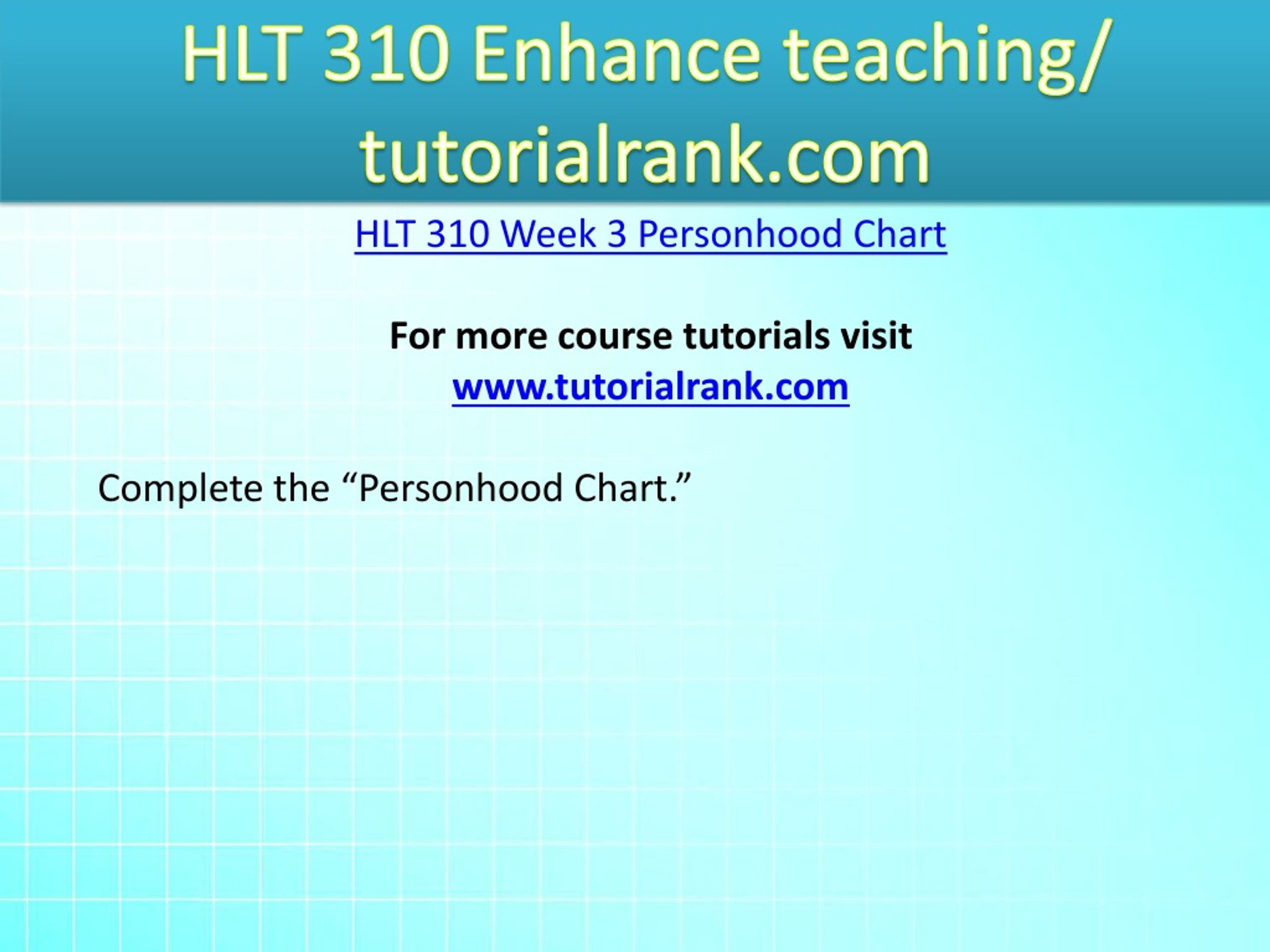 HLT 310 Enhance teaching/ tutorialrank.com

HLT 310 Week 3 Personhood Chart

For more course tutorials visit
www.tutorialrank.com

Complete the “Personhood Chart.”